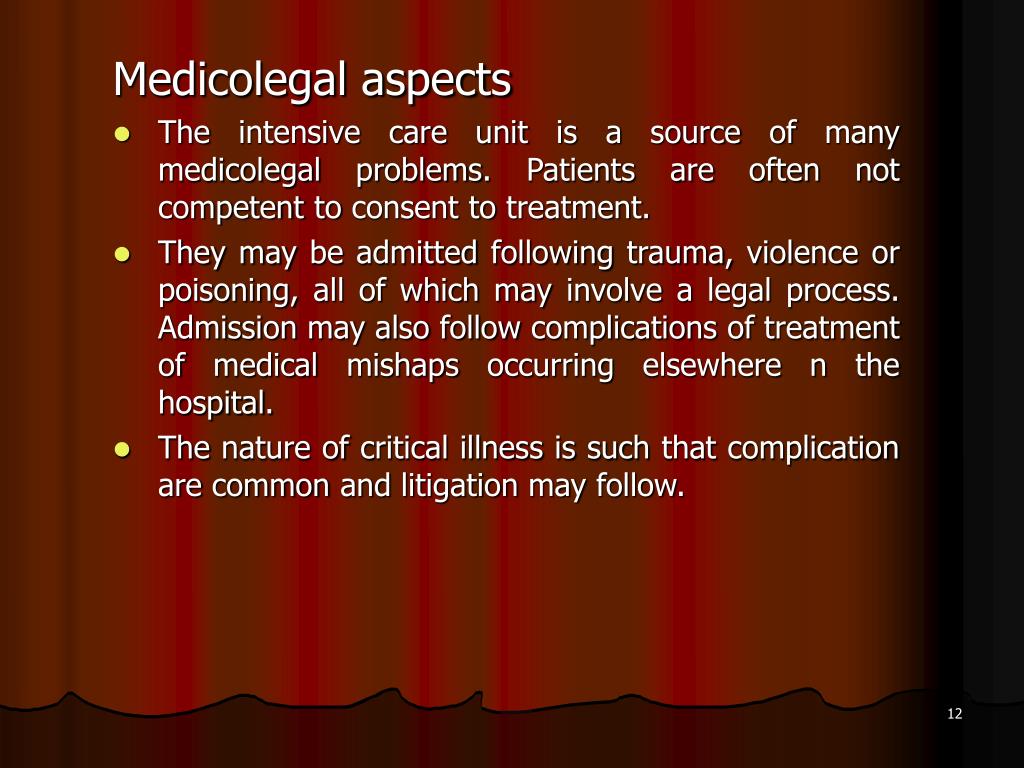 Medicolegal aspects

- The intensive care unit is a source of many medicolegal problems. Patients are often not competent to consent to treatment.
- They may be admitted following trauma, violence or poisoning, all of which may involve a legal process. Admission may also follow complications of treatment of medical mishaps occurring elsewhere n the hospital.
- The nature of critical illness is such that complication are common and litigation may follow.

12